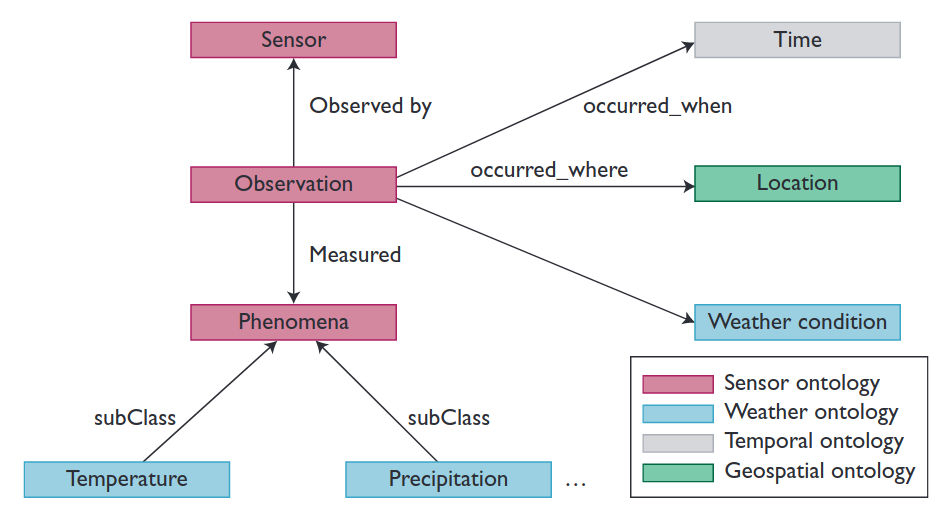 Sensor

Time

Observed by

occurred_when

Observation

occurred_where

Location

Measured

Phenomena

Weather condition

subClass

subClass

Temperature

Precipitation

…

Sensor ontology
Weather ontology
Temporal ontology
Geospatial ontology